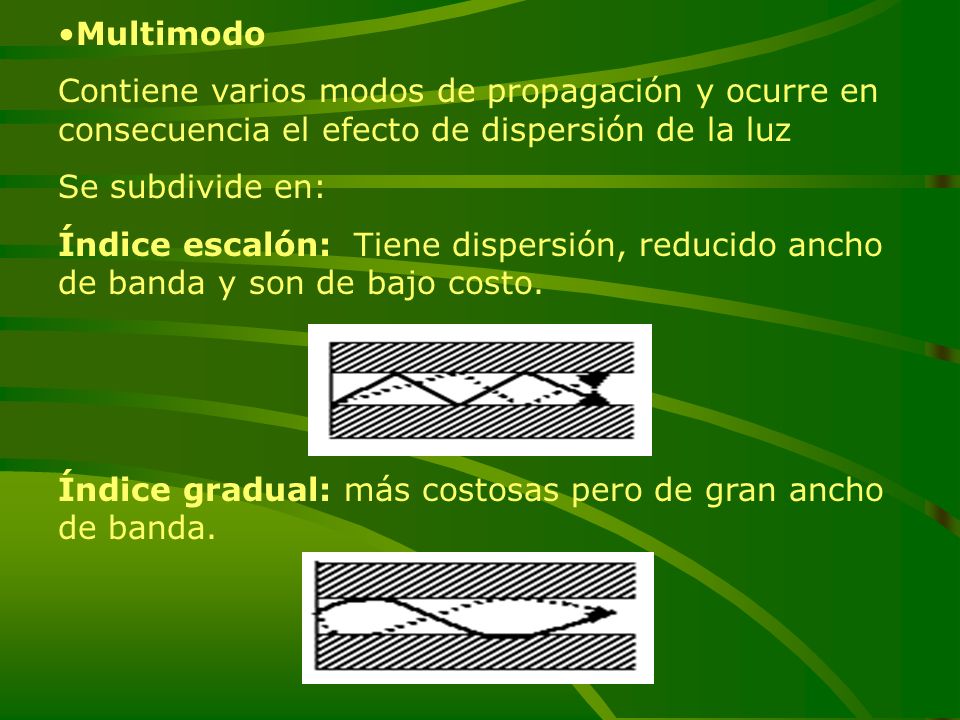 •Multimodo

Contiene varios modos de propagación y ocurre en consecuencia el efecto de dispersión de la luz

Se subdivide en:

Índice escalón: Tiene dispersión, reducido ancho de banda y son de bajo costo.

Índice gradual: más costosas pero de gran ancho de banda.